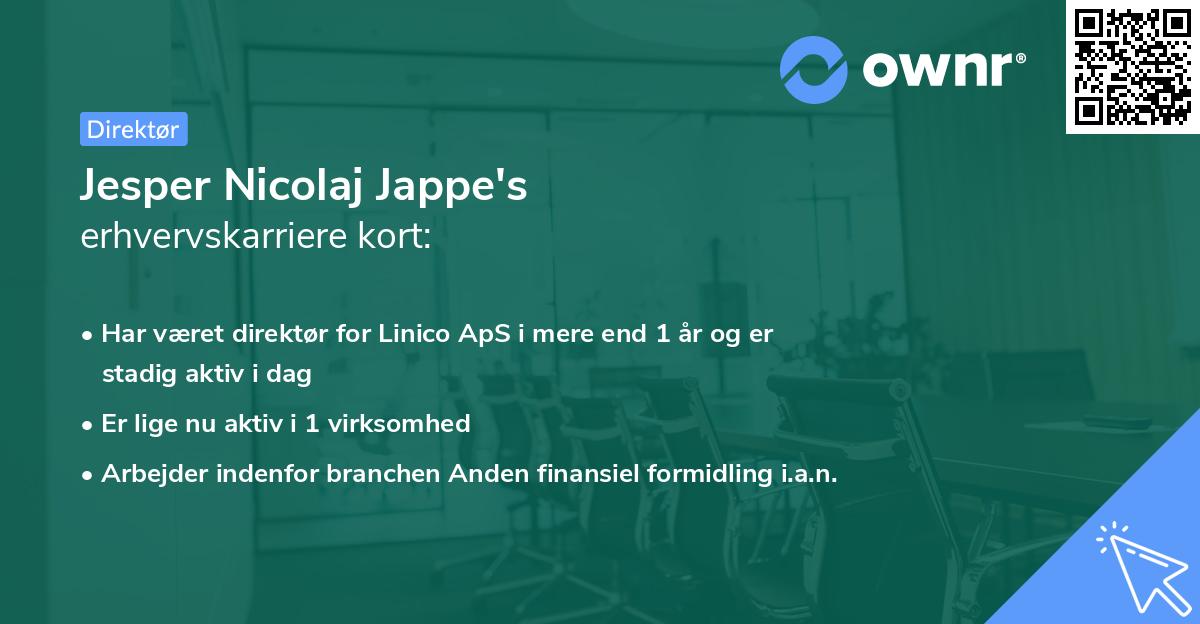 ownr®

Direktør

Jesper Nicolaj Jappe's
erhvervskarriere kort:

• Har været direktør for Linico ApS i mere end 1 år og er stadig aktiv i dag
• Er lige nu aktiv i 1 virksomhed
• Arbejder indenfor branchen Anden finansiel formidling i.a.n.